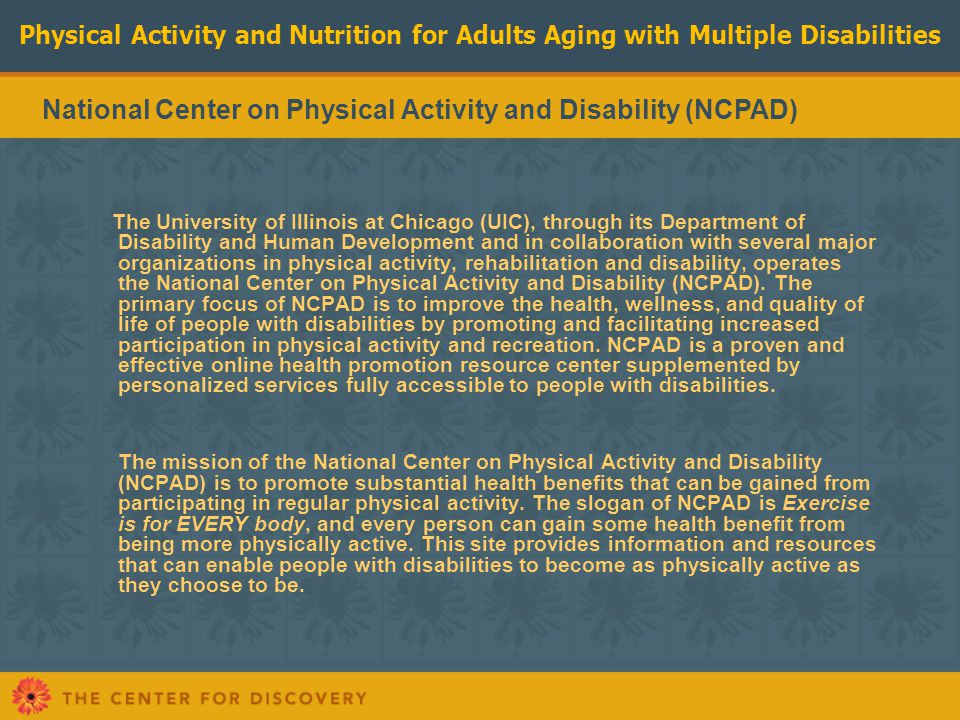 Physical Activity and Nutrition for Adults Aging with Multiple Disabilities

National Center on Physical Activity and Disability (NCPAD)

The University of Illinois at Chicago (UIC), through its Department of Disability and Human Development and in collaboration with several major organizations in physical activity, rehabilitation and disability, operates the National Center on Physical Activity and Disability (NCPAD). The primary focus of NCPAD is to improve the health, wellness, and quality of life of people with disabilities by promoting and facilitating increased participation in physical activity and recreation. NCPAD is a proven and effective online health promotion resource center supplemented by personalized services fully accessible to people with disabilities.

The mission of the National Center on Physical Activity and Disability (NCPAD) is to promote substantial health benefits that can be gained from participating in regular physical activity. The slogan of NCPAD is Exercise is for EVERY body, and every person can gain some health benefit from being more physically active. This site provides information and resources that can enable people with disabilities to become as physically active as they choose to be.

THE CENTER FOR DISCOVERY